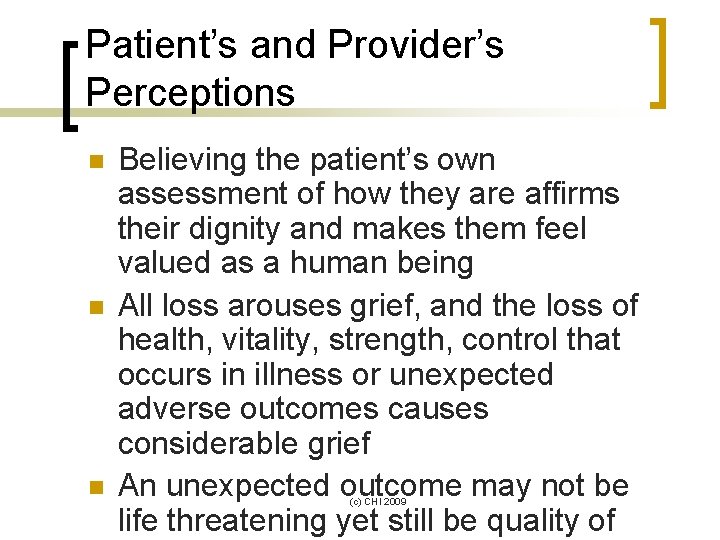 Patient's and Provider's Perceptions

Believing the patient's own assessment of how they are affirms their dignity and makes them feel valued as a human being

All loss arouses grief, and the loss of health, vitality, strength, control that occurs in illness or unexpected adverse outcomes causes considerable grief

An unexpected outcome may not be life threatening yet still be quality of

(c) CHI 2009